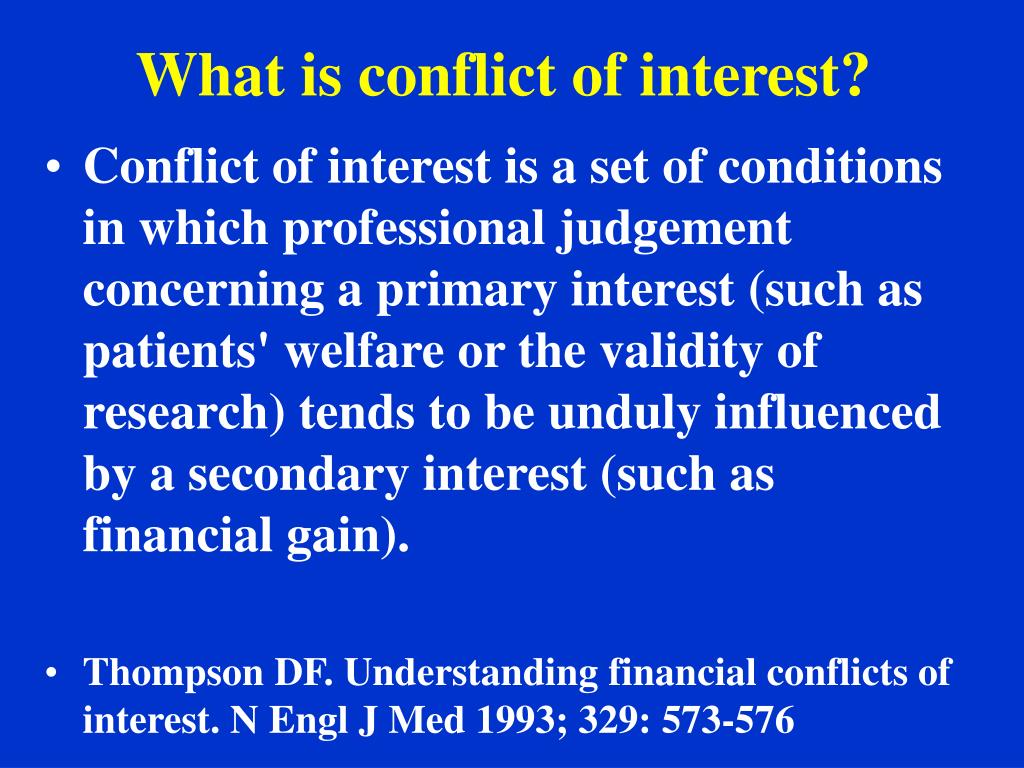 What is conflict of interest?

• Conflict of interest is a set of conditions in which professional judgement concerning a primary interest (such as patients' welfare or the validity of research) tends to be unduly influenced by a secondary interest (such as financial gain).

• Thompson DF. Understanding financial conflicts of interest. N Engl J Med 1993; 329: 573-576